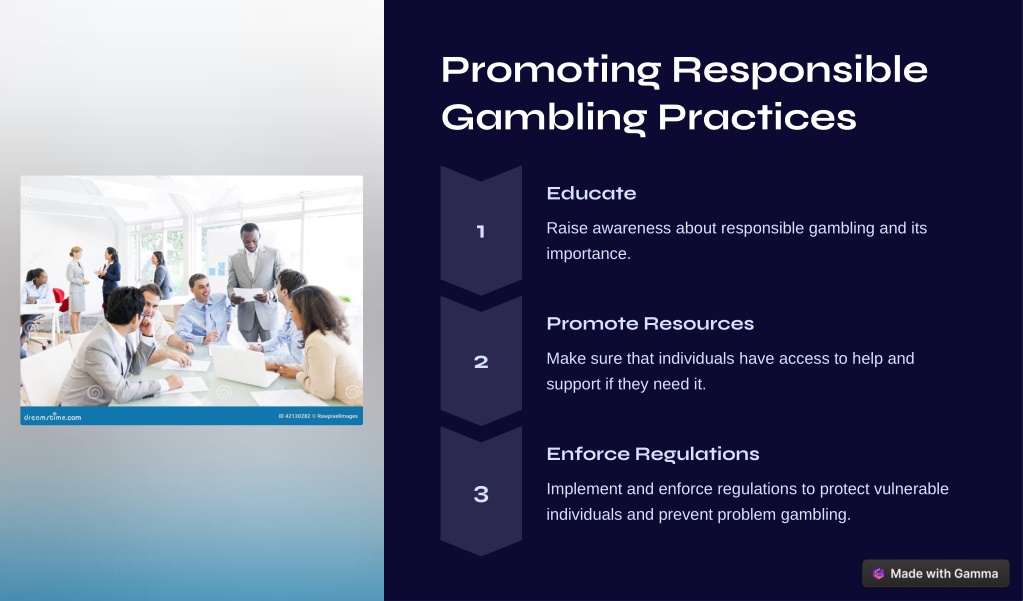 dreamstime.com

ID 42130282 © Rawpixelimages

Promoting Responsible Gambling Practices

1

Educate

Raise awareness about responsible gambling and its importance.

2

Promote Resources

Make sure that individuals have access to help and support if they need it.

3

Enforce Regulations

Implement and enforce regulations to protect vulnerable individuals and prevent problem gambling.

Made with Gamma